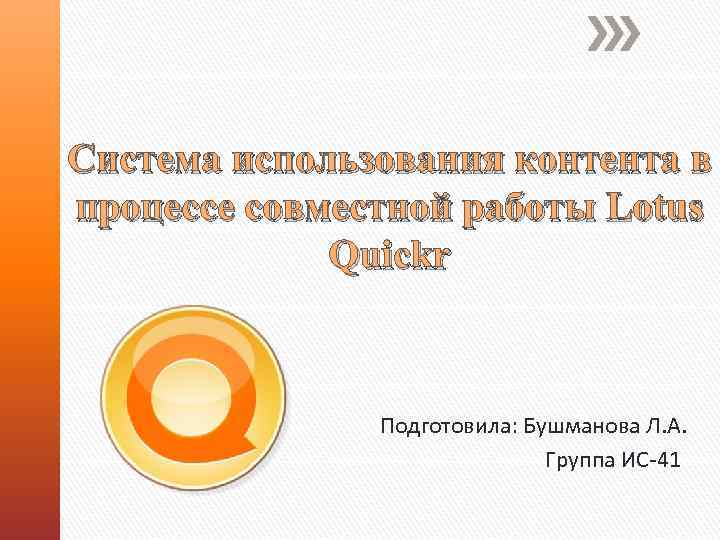 Система использования контента в процессе совместной работы Lotus Quickr

Подготовила: Бушманова Л.А.

Группа ИС-41